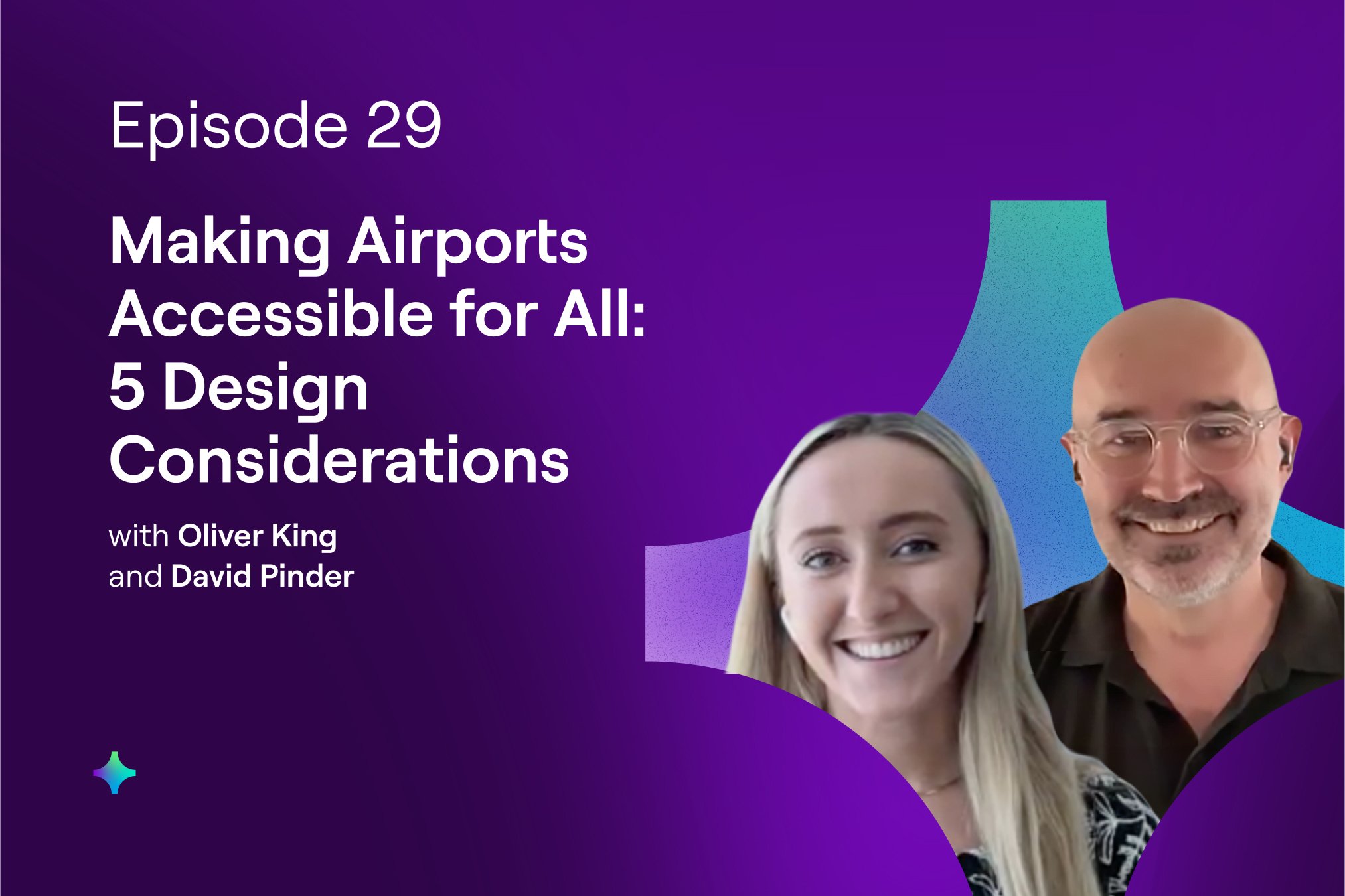 Episode 29

Making Airports Accessible for All: 5 Design Considerations

with Oliver King and David Pinder